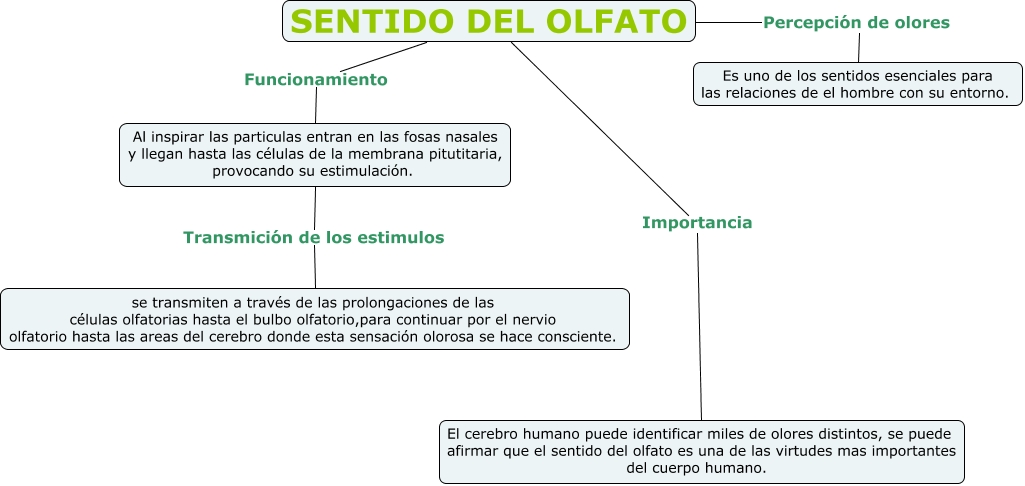 SENTIDO DEL OLFATO

Percepción de olores

Es uno de los sentidos esenciales para las relaciones de el hombre con su entorno.

Funcionamiento

Al inspirar las particulas entran en las fosas nasales y llegan hasta las células de la membrana pitutitaria, provocando su estimulación.

Transmición de los estimulos

se transmiten a través de las prolongaciones de las células olfatorias hasta el bulbo olfatorio,para continuar por el nervio olfatorio hasta las areas del cerebro donde esta sensación olorosa se hace consciente.

Importancia

El cerebro humano puede identificar miles de olores distintos, se puede afirmar que el sentido del olfato es una de las virtudes mas importantes del cuerpo humano.